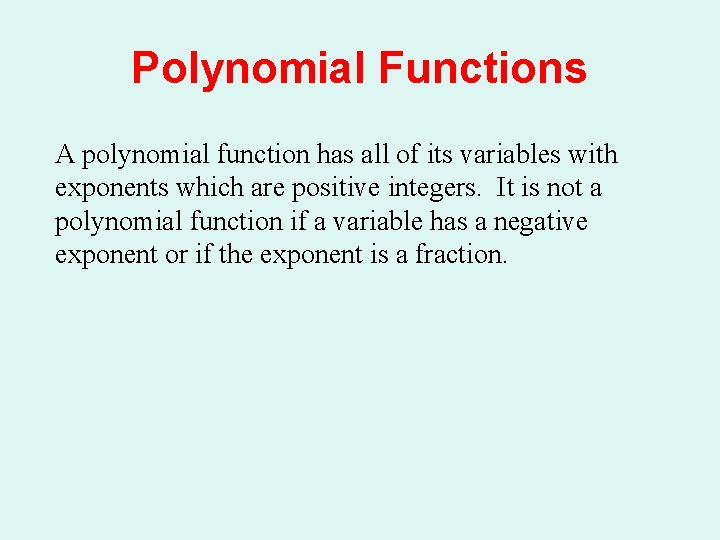 Polynomial Functions

A polynomial function has all of its variables with exponents which are positive integers. It is not a polynomial function if a variable has a negative exponent or if the exponent is a fraction.